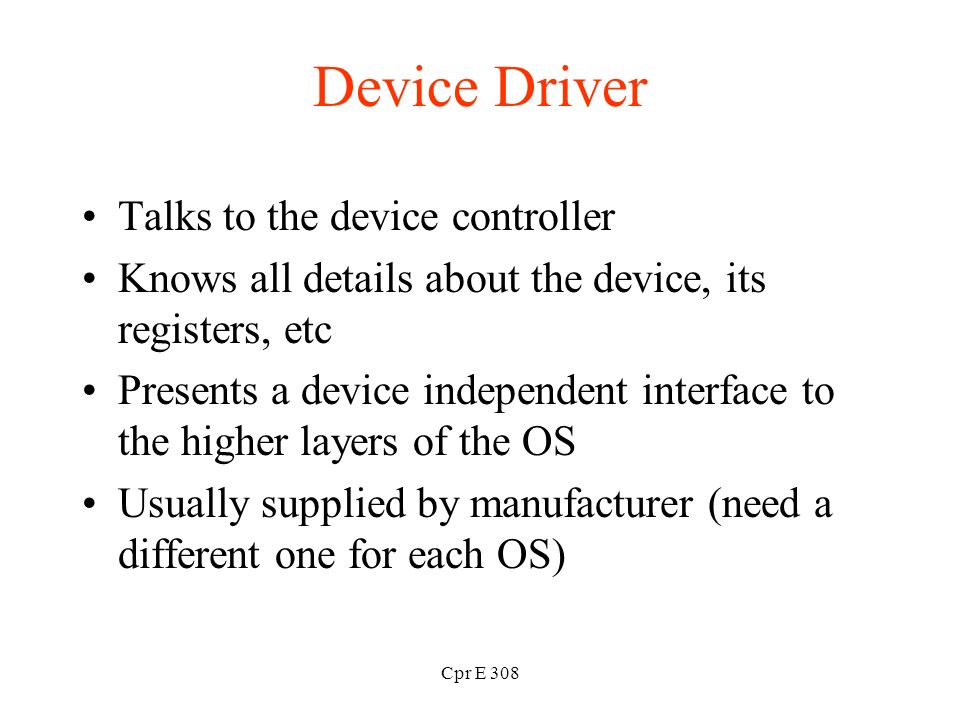 Device Driver

• Talks to the device controller
• Knows all details about the device, its registers, etc
• Presents a device independent interface to the higher layers of the OS
• Usually supplied by manufacturer (need a different one for each OS)

Cpr E 308